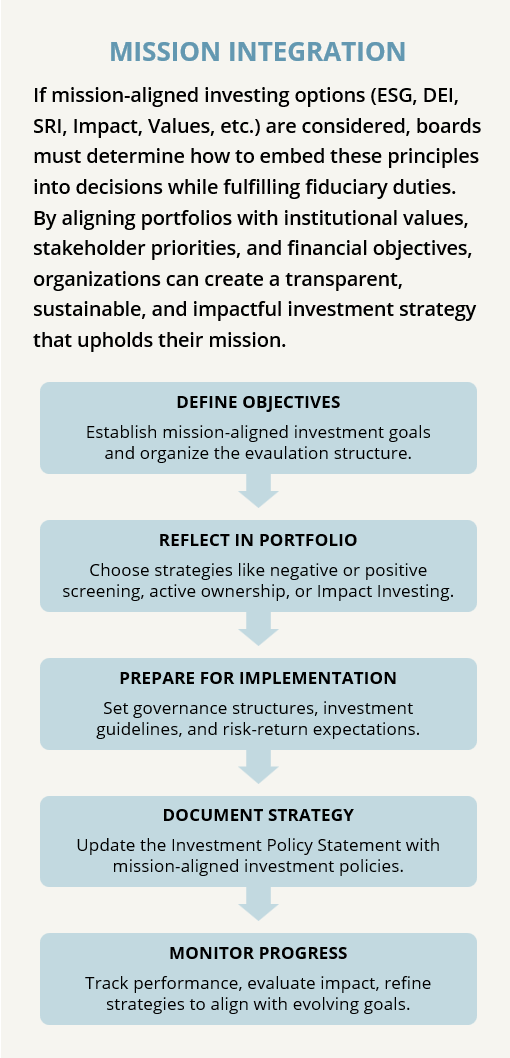 MISSION INTEGRATION

If mission-aligned investing options (ESG, DEI, SRI, Impact, Values, etc.) are considered, boards must determine how to embed these principles into decisions while fulfilling fiduciary duties. By aligning portfolios with institutional values, stakeholder priorities, and financial objectives, organizations can create a transparent, sustainable, and impactful investment strategy that upholds their mission.

DEFINE OBJECTIVES

Establish mission-aligned investment goals and organize the evaulation structure.

REFLECT IN PORTFOLIO

Choose strategies like negative or positive screening, active ownership, or Impact Investing.

PREPARE FOR IMPLEMENTATION

Set governance structures, investment guidelines, and risk-return expectations.

DOCUMENT STRATEGY

Update the Investment Policy Statement with mission-aligned investment policies.

MONITOR PROGRESS

Track performance, evaluate impact, refine strategies to align with evolving goals.